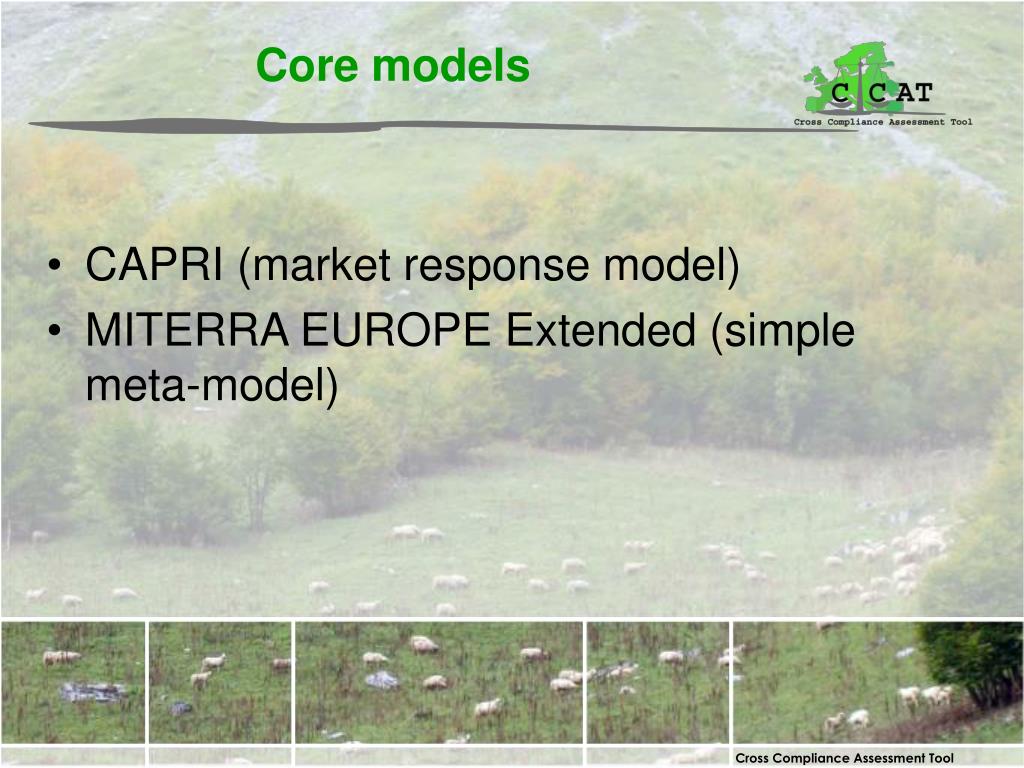 Core models

C CAT
Cross Compliance Assessment Tool

• CAPRI (market response model)
• MITERRA EUROPE Extended (simple meta-model)

Cross Compliance Assessment Tool